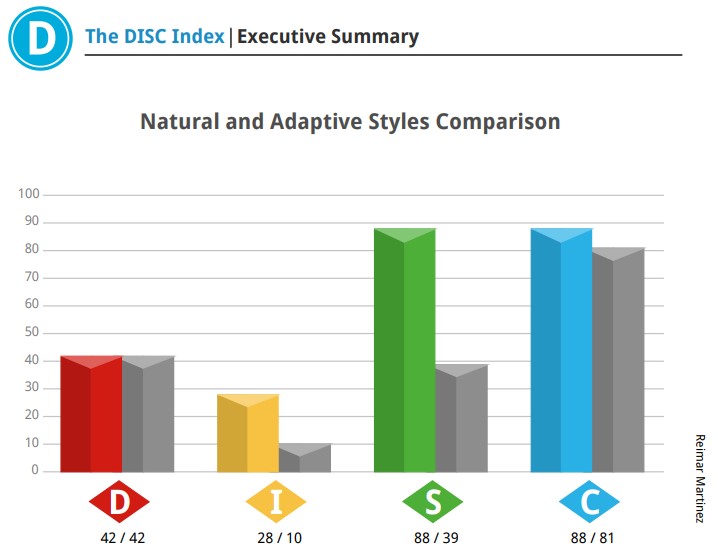 D The DISC Index | Executive Summary

Natural and Adaptive Styles Comparison

100
90
80
70
60
50
40
30
20
10
0

D
42 / 42

I
28 / 10

S
88 / 39

C
88 / 81

Reimar Martinez